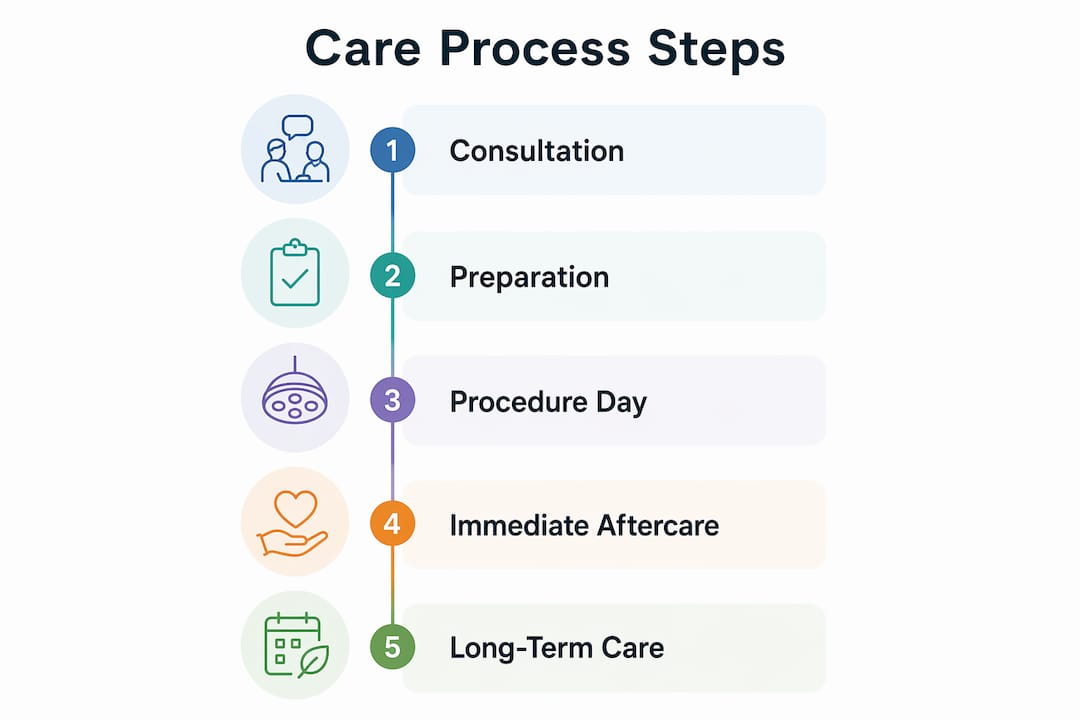 Care Process Steps

1 Consultation

2 Preparation

3 Procedure Day

4 Immediate Aftercare

5 Long-Term Care